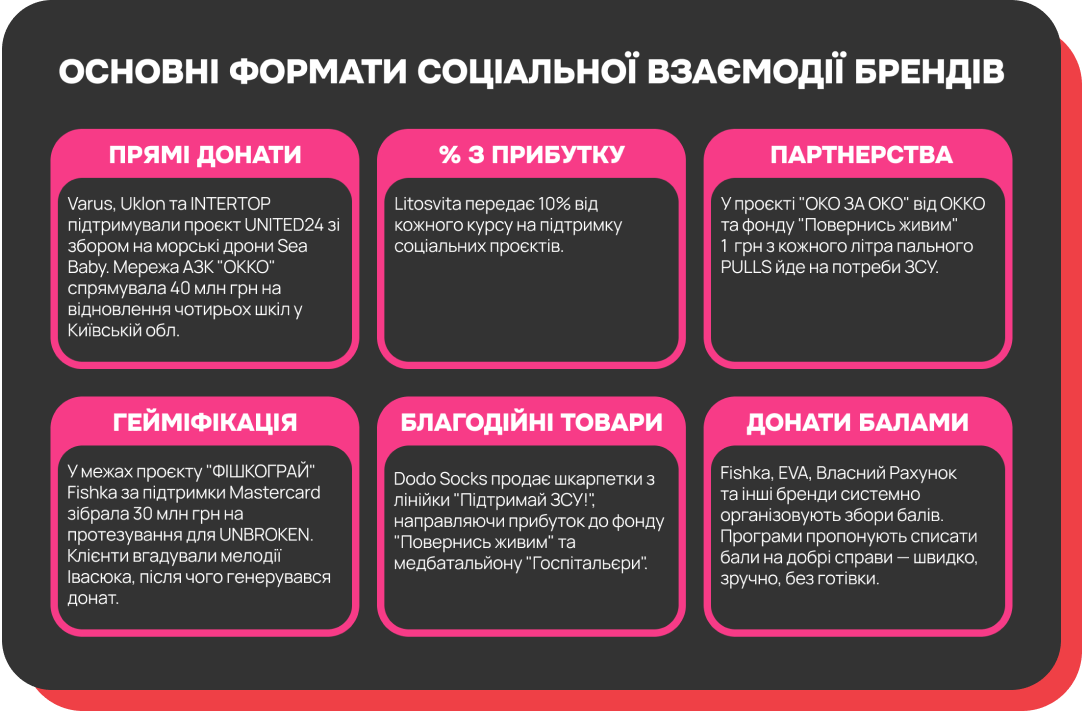 ОСНОВНІ ФОРМАТИ СОЦІАЛЬНОЇ ВЗАЄМОДІЇ БРЕНДІВ

ПРЯМІ ДОНАТИ

Varus, Uklon та INTERTOP підтримували проєкт UNITED24 зі збором на морські дрони Sea Baby. Мережа АЗК "ОККО" спрямувала 40 млн грн на відновлення чотирьох шкіл у Київській обл.

% З ПРИБУТКУ

Litosvita передає 10% від кожного курсу на підтримку соціальних проєктів.

ПАРТНЕРСТВА

У проєкті "ОКО ЗА ОКО" від ОККО та фонду "Повернись живим" 1 грн з кожного літра пального PULLS йде на потреби ЗСУ.

ГЕЙМІФІКАЦІЯ

У межах проєкту "ФІШКОГРАЙ" Fishka за підтримки Mastercard зібрала 30 млн грн на протезування для UNBROKEN. Клієнти вгадували мелодії Івасюка, після чого генерувався донат.

БЛАГОДІЙНІ ТОВАРИ

Dodo Socks продає шкарпетки з лінійки "Підтримай ЗСУ!", направляючи прибуток до фонду "Повернись живим" та медбатальйону "Госпітальєри".

ДОНАТИ БАЛАМИ

Fishka, EVA, Власний Рахунок та інші бренди системно організовують збори балів. Програми пропонують списати бали на добрі справи — швидко, зручно, без готівки.